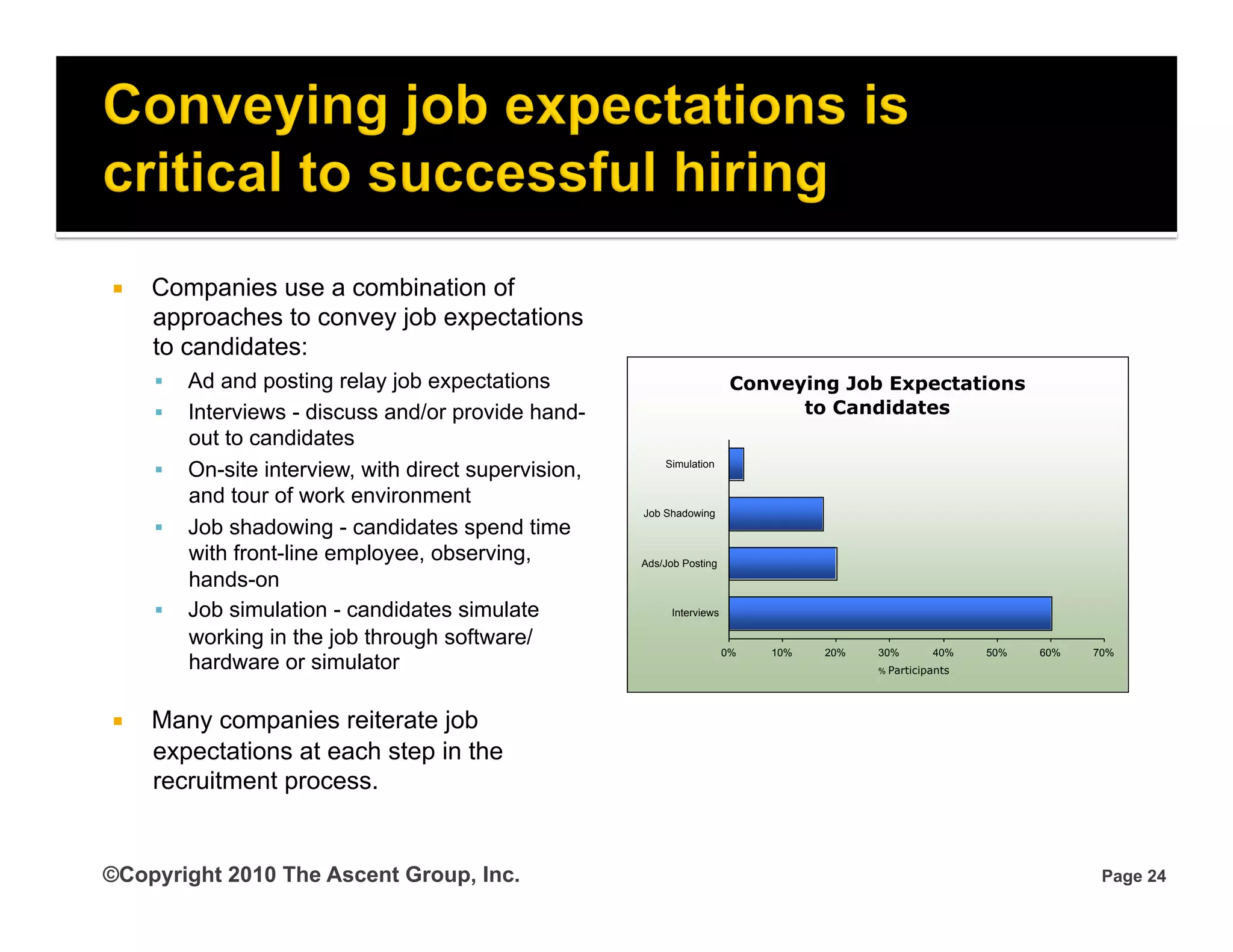 Conveying job expectations is critical to successful hiring

▪ Companies use a combination of approaches to convey job expectations to candidates:
  ▪ Ad and posting relay job expectations
  ▪ Interviews - discuss and/or provide hand-out to candidates
  ▪ On-site interview, with direct supervision, and tour of work environment
  ▪ Job shadowing - candidates spend time with front-line employee, observing, hands-on
  ▪ Job simulation - candidates simulate working in the job through software/ hardware or simulator

▪ Many companies reiterate job expectations at each step in the recruitment process.

Conveying Job Expectations to Candidates

Simulation
Job Shadowing
Ads/Job Posting
Interviews

0% 10% 20% 30% 40% 50% 60% 70%
% Participants

©Copyright 2010 The Ascent Group, Inc.

Page 24